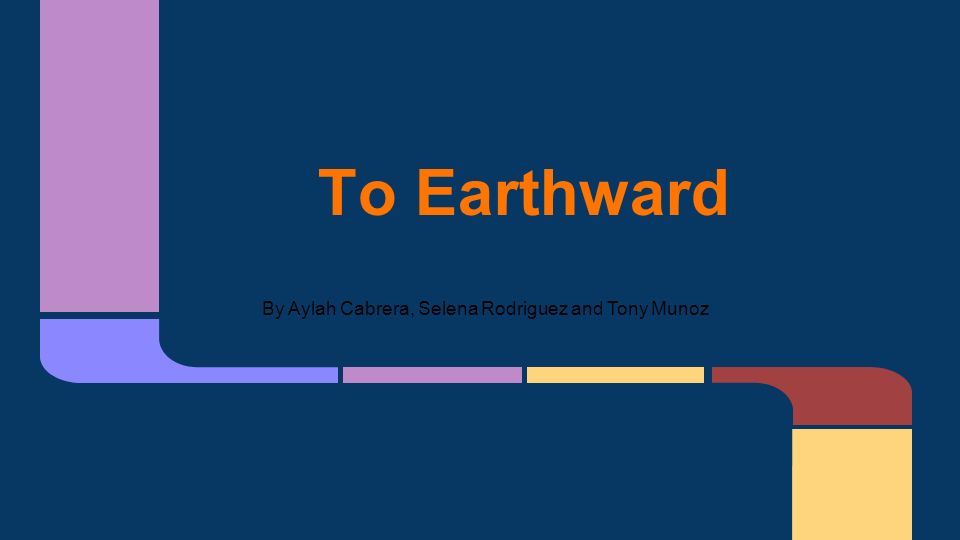 To Earthward

By Aylah Cabrera, Selena Rodriguez and Tony Munoz